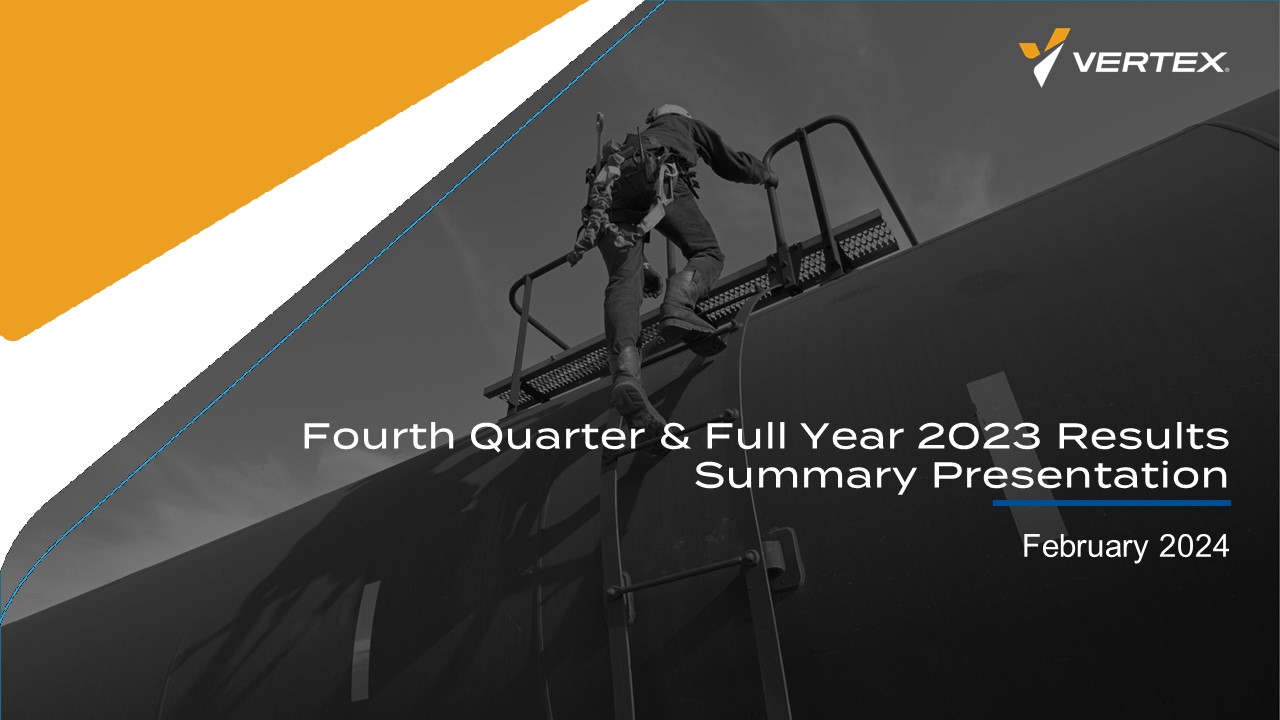 VERTEX.

Fourth Quarter & Full Year 2023 Results Summary Presentation

February 2024